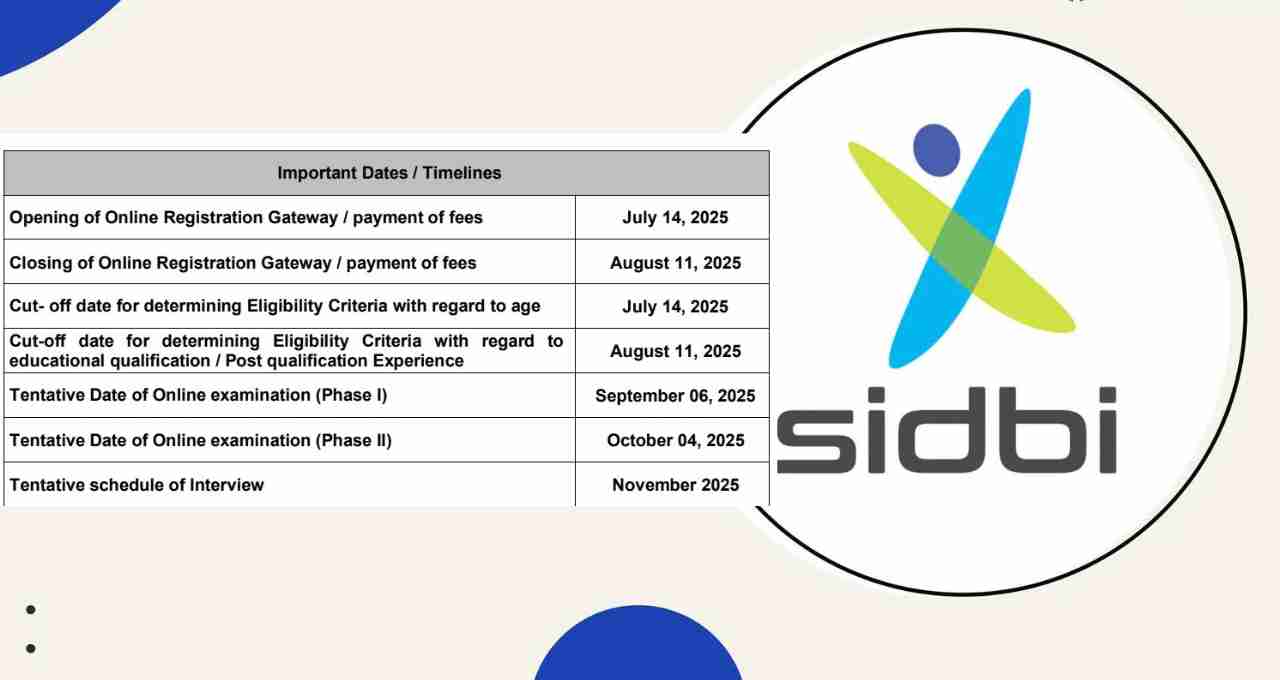 | Important Dates / Timelines | |
|---|---|
| Opening of Online Registration Gateway / payment of fees | July 14, 2025 |
| Closing of Online Registration Gateway / payment of fees | August 11, 2025 |
| Cut- off date for determining Eligibility Criteria with regard to age | July 14, 2025 |
| Cut-off date for determining Eligibility Criteria with regard to educational qualification / Post qualification Experience | August 11, 2025 |
| Tentative Date of Online examination (Phase I) | September 06, 2025 |
| Tentative Date of Online examination (Phase II) | October 04, 2025 |
| Tentative schedule of Interview | November 2025 |

sidbi